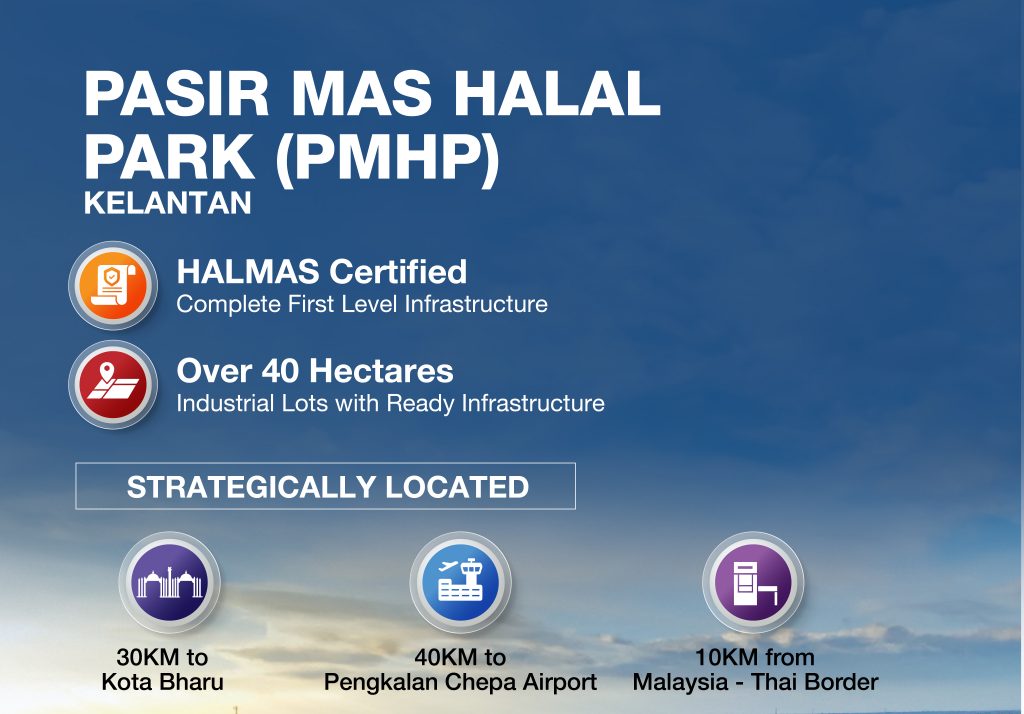 PASIR MAS HALAL PARK (PMHP)
KELANTAN

HALMAS Certified
Complete First Level Infrastructure

Over 40 Hectares
Industrial Lots with Ready Infrastructure

STRATEGICALLY LOCATED

30KM to
Kota Bharu

40KM to
Pengkalan Chepa Airport

10KM from
Malaysia - Thai Border